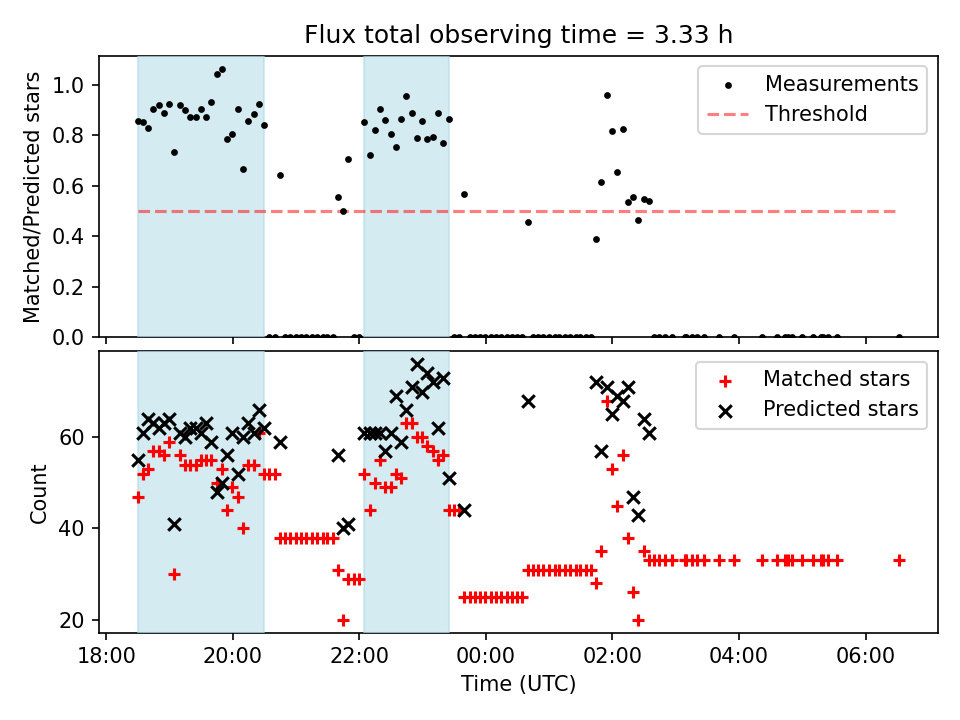 Flux total observing time = 3.33 h

Measurements
Threshold

Matched/Predicted stars

1.0
0.8
0.6
0.4
0.2
0.0

Matched stars
Predicted stars

Count

60
40
20

18:00
20:00
22:00
00:00
02:00
04:00
06:00

Time (UTC)